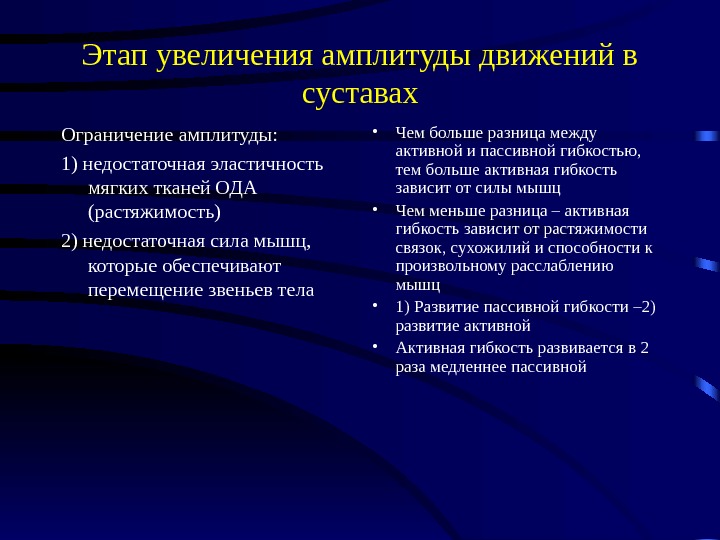 Этап увеличения амплитуды движений в суставах

Ограничение амплитуды:

1) недостаточная эластичность мягких тканей ОДА (растяжимость)

2) недостаточная сила мышц, которые обеспечивают перемещение звеньев тела

• Чем больше разница между активной и пассивной гибкостью, тем больше активная гибкость зависит от силы мышц

• Чем меньше разница – активная гибкость зависит от растяжимости связок, сухожилий и способности к произвольному расслаблению мышц

• 1) Развитие пассивной гибкости –2) развитие активной

• Активная гибкость развивается в 2 раза медленнее пассивной